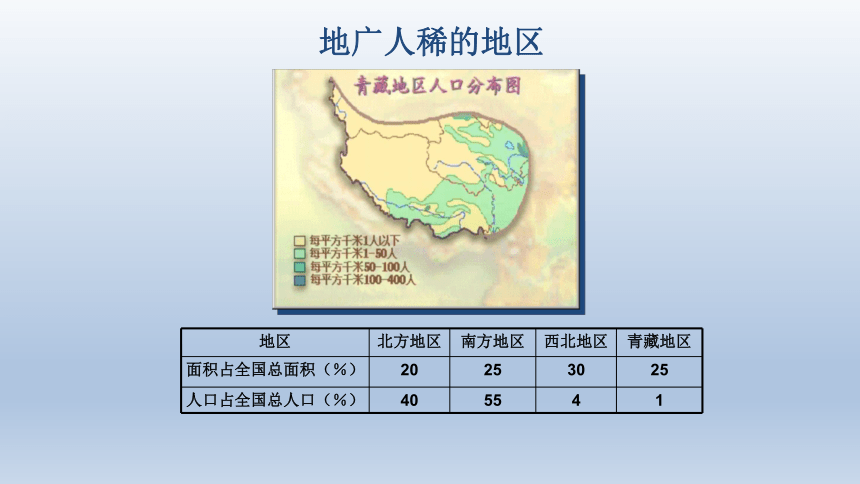 地广人稀的地区

青藏地区人口分布图

每平方千米1人以下
每平方千米1-50人
每平方千米50-100人
每平方千米100-400人

| 地区 | 北方地区 | 南方地区 | 西北地区 | 青藏地区 |
|---|---|---|---|---|
| 面积占全国总面积（%） | 20 | 25 | 30 | 25 |
| 人口占全国总人口（%） | 40 | 55 | 4 | 1 |